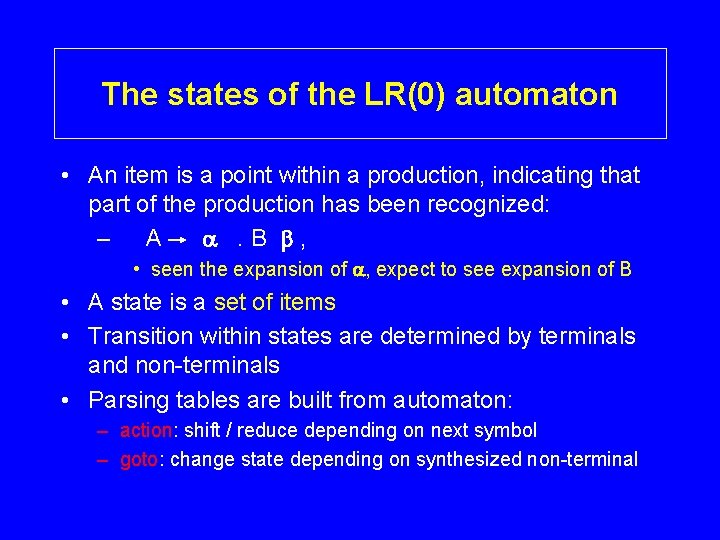 The states of the LR(0) automaton

• An item is a point within a production, indicating that part of the production has been recognized:

– $A \rightarrow \alpha . B \beta$ ,

• seen the expansion of $\alpha$, expect to see expansion of B

• A state is a set of items

• Transition within states are determined by terminals and non-terminals

• Parsing tables are built from automaton:

– action: shift / reduce depending on next symbol

– goto: change state depending on synthesized non-terminal